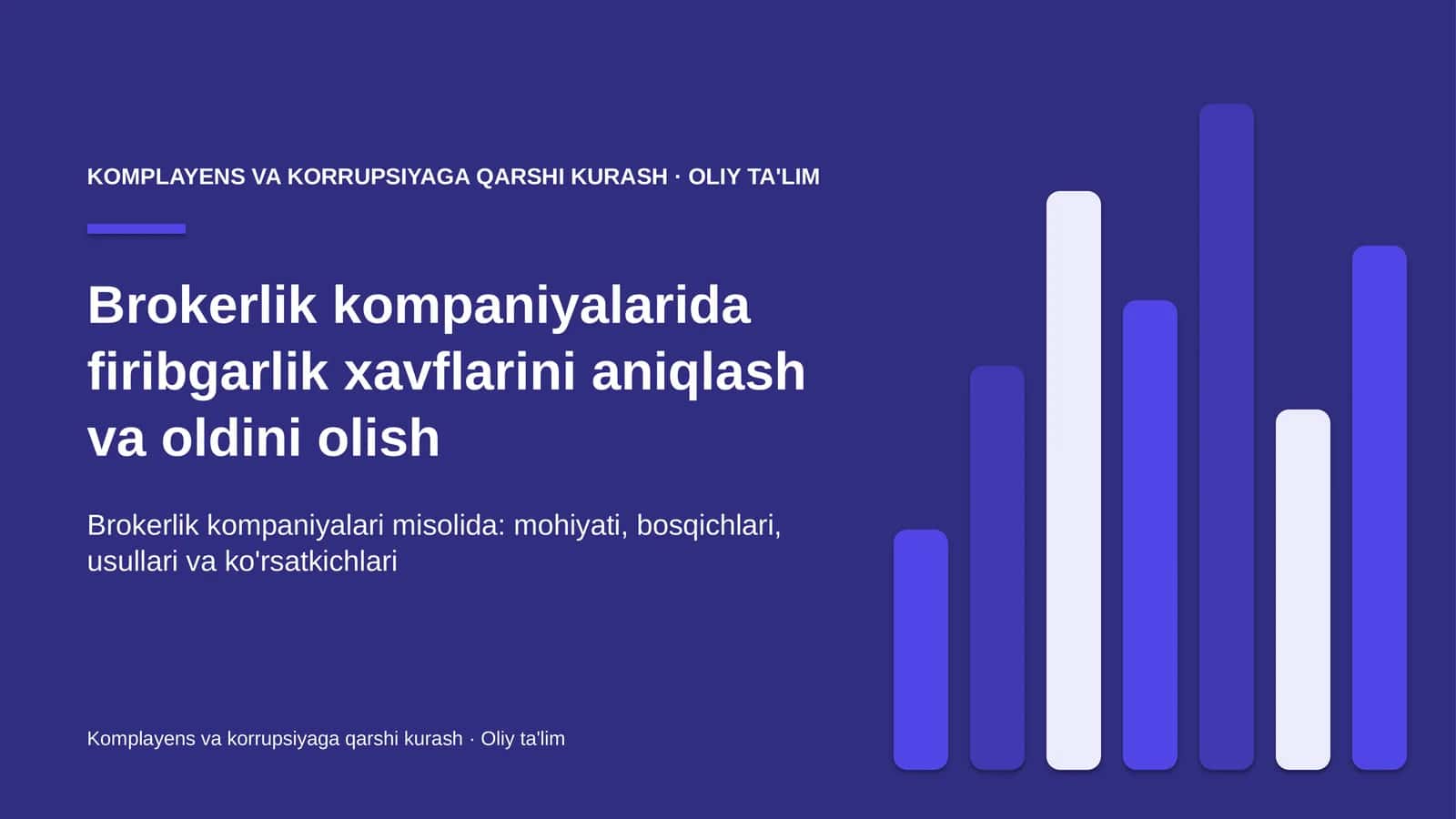 KOMPLAYENS VA KORRUPSIYAGA QARSHI KURASH · OLIY TA'LIM

Brokerlik kompaniyalarida firibgarlik xavflarini aniqlash va oldini olish

Brokerlik kompaniyalari misolida: mohiyati, bosqichlari, usullari va ko'rsatkichlari

Komplayens va korrupsiyaga qarshi kurash · Oliy ta'lim